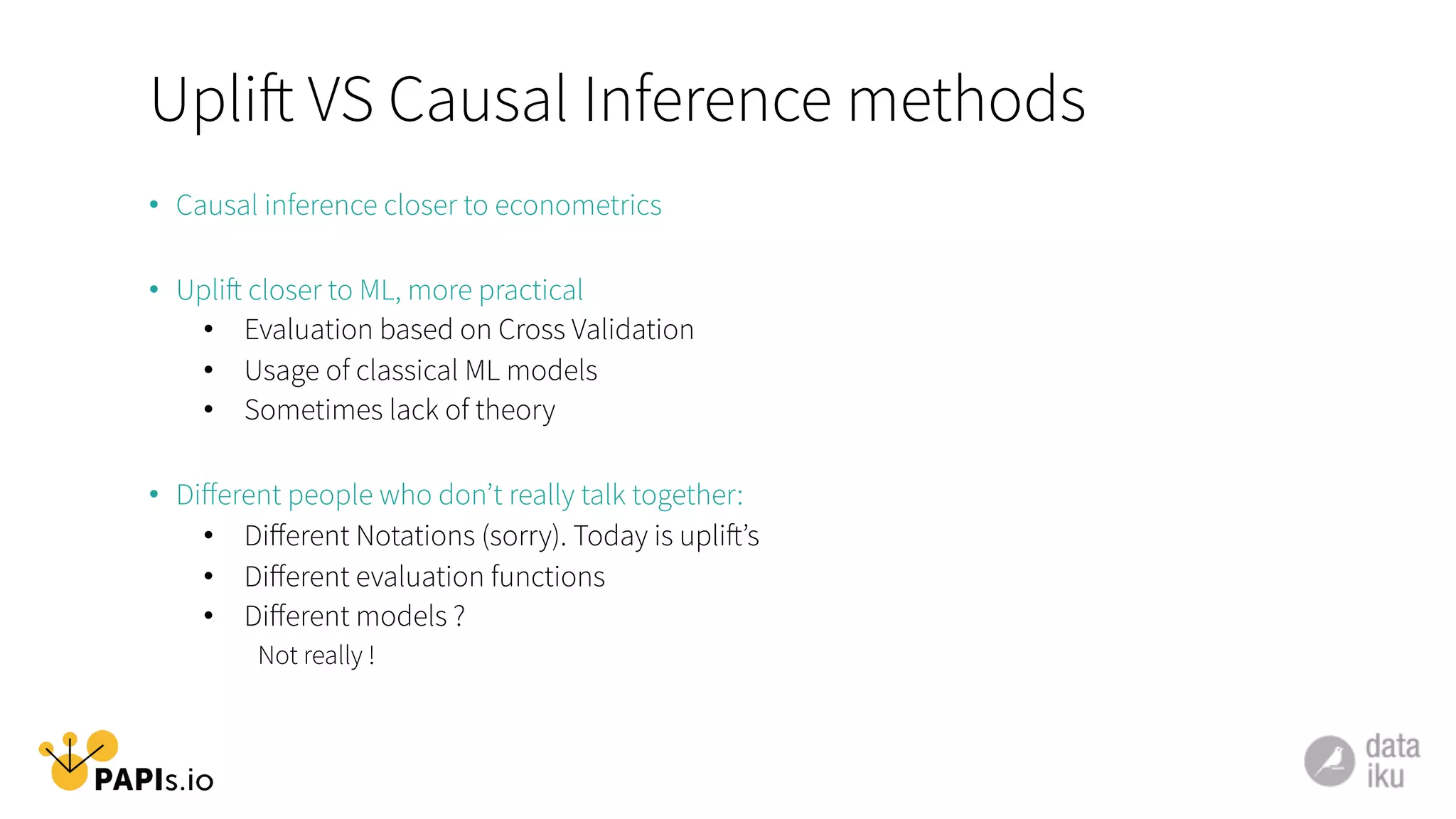 Uplift VS Causal Inference methods

• Causal inference closer to econometrics

• Uplift closer to ML, more practical
  • Evaluation based on Cross Validation
  • Usage of classical ML models
  • Sometimes lack of theory

• Different people who don't really talk together:
  • Different Notations (sorry). Today is uplift's
  • Different evaluation functions
  • Different models ?
    Not really !

PAPIs.io

data iku